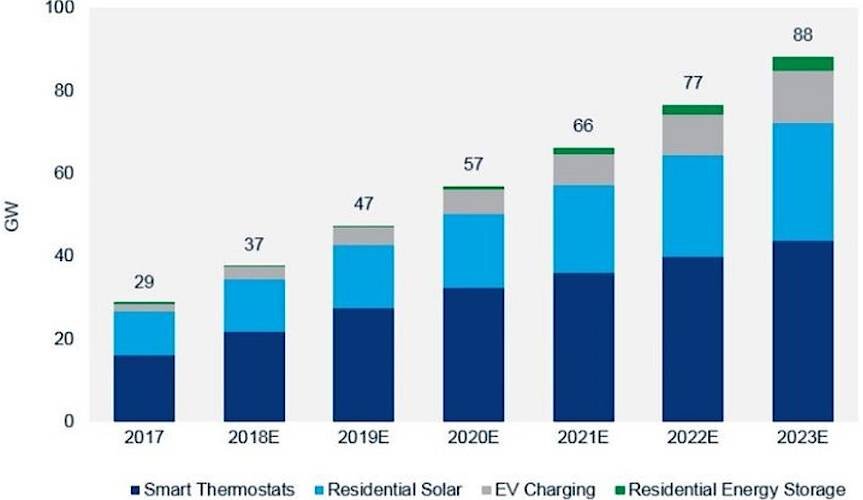 100
80
60
40
20
0
GW

29
37
47
57
66
77
88

2017
2018E
2019E
2020E
2021E
2022E
2023E

Smart Thermostats
Residential Solar
EV Charging
Residential Energy Storage